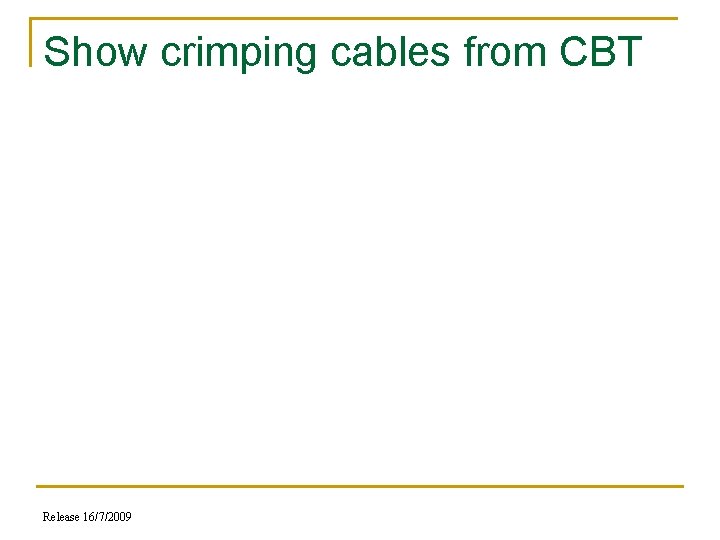 Show crimping cables from CBT

Release 16/7/2009